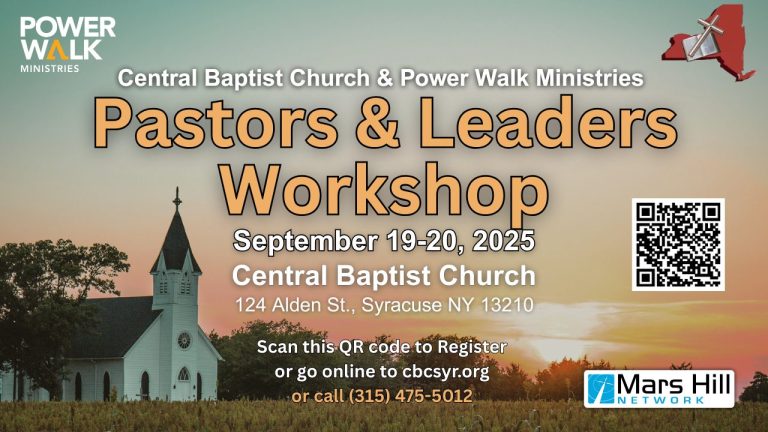 POWER WALK MINISTRIES

Central Baptist Church & Power Walk Ministries

Pastors & Leaders Workshop

September 19-20, 2025

Central Baptist Church

124 Alden St., Syracuse NY 13210

Scan this QR code to Register or go online to cbcsyr.org or call (315) 475-5012

Mars Hill NETWORK